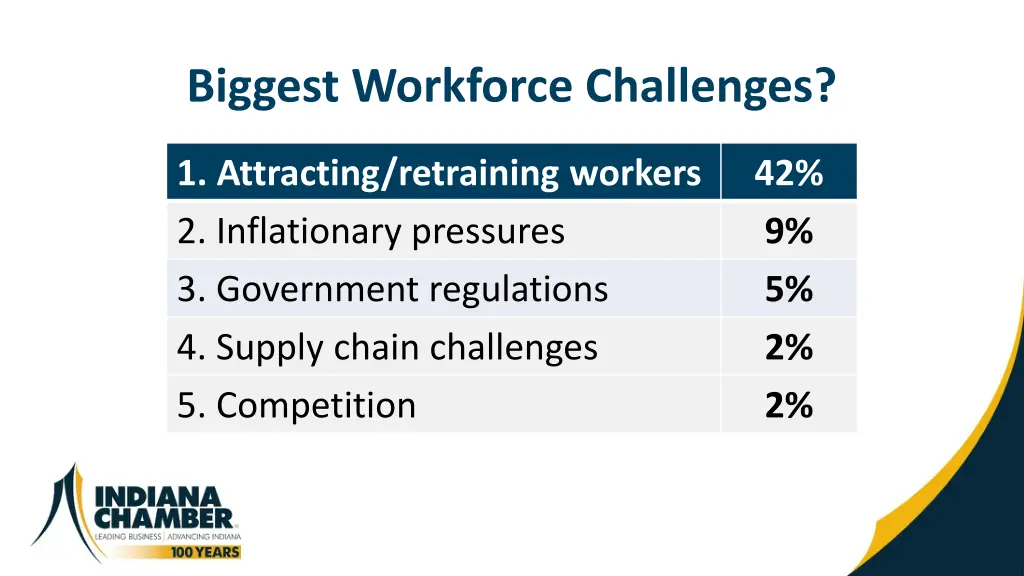 Biggest Workforce Challenges?

| 1. Attracting/retraining workers | 42% |
|---|---|
| 2. Inflationary pressures | 9% |
| 3. Government regulations | 5% |
| 4. Supply chain challenges | 2% |
| 5. Competition | 2% |

INDIANA CHAMBER
LEADING BUSINESS | ADVANCING INDIANA
100 YEARS